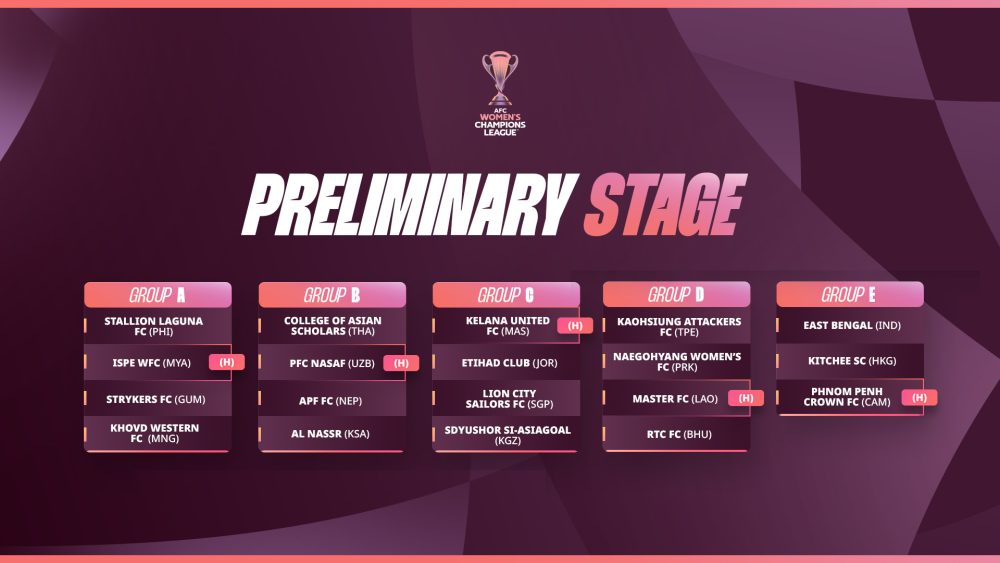 AFC WOMEN'S CHAMPIONS LEAGUE

PRELIMINARY STAGE

GROUP A
STALLION LAGUNA FC (PHI)
ISPE WFC (MYA) (H)
STRYKERS FC (GUM)
KHOVD WESTERN FC (MNG)

GROUP B
COLLEGE OF ASIAN SCHOLARS (THA)
PFC NASAF (UZB) (H)
APF FC (NEP)
AL NASSR (KSA)

GROUP C
KELANA UNITED FC (MAS) (H)
ETIHAD CLUB (JOR)
LION CITY SAILORS FC (SGP)
SDYUSHOR SI-ASIAGOAL (KGZ)

GROUP D
KAOHSIUNG ATTACKERS FC (TPE)
NAEGOHYANG WOMEN'S FC (PRK)
MASTER FC (LAO) (H)
RTC FC (BHU)

GROUP E
EAST BENGAL (IND)
KITCHEE SC (HKG)
PHNOM PENH CROWN FC (CAM) (H)